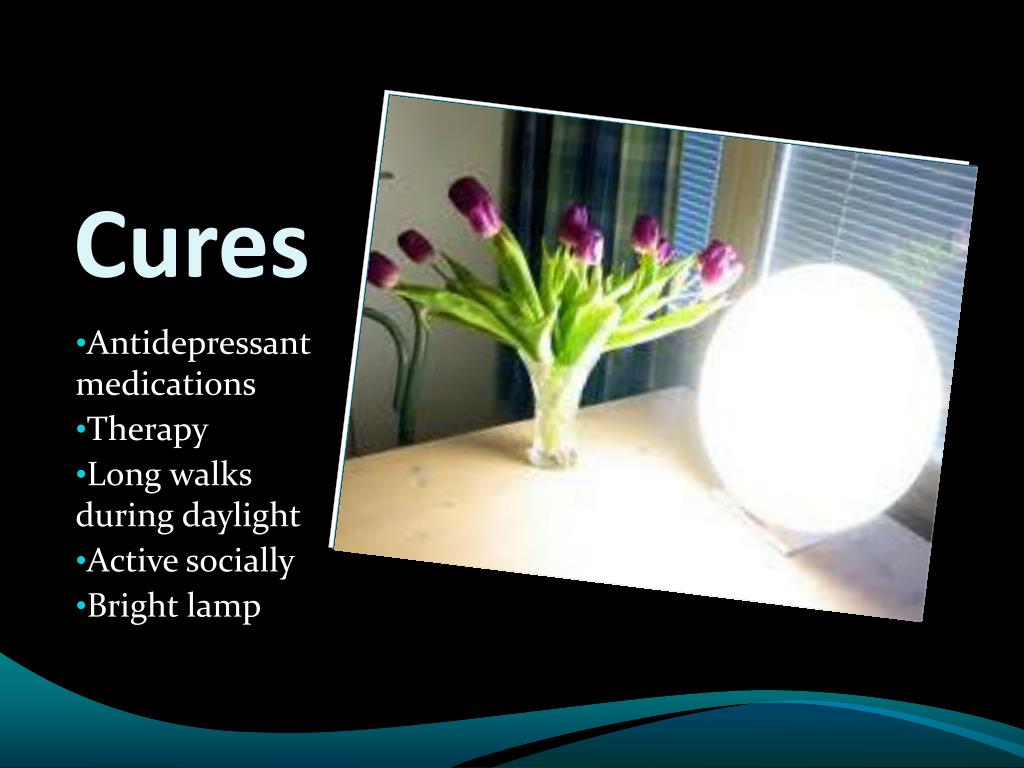 Cures

•Antidepressant medications
•Therapy
•Long walks during daylight
•Active socially
•Bright lamp